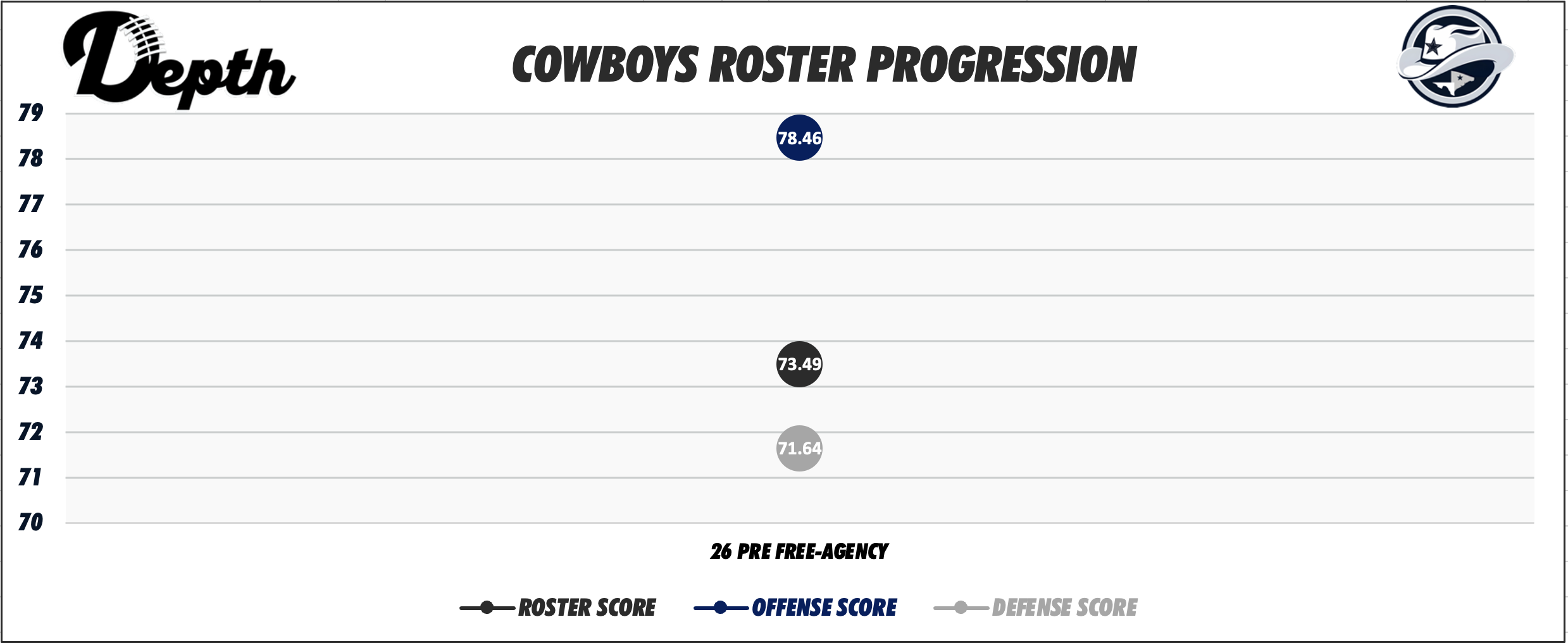 Depth

COWBOYS ROSTER PROGRESSION

79
78
77
76
75
74
73
72
71
70

78.46
73.49
71.64

26 PRE FREE-AGENCY

ROSTER SCORE OFFENSE SCORE DEFENSE SCORE